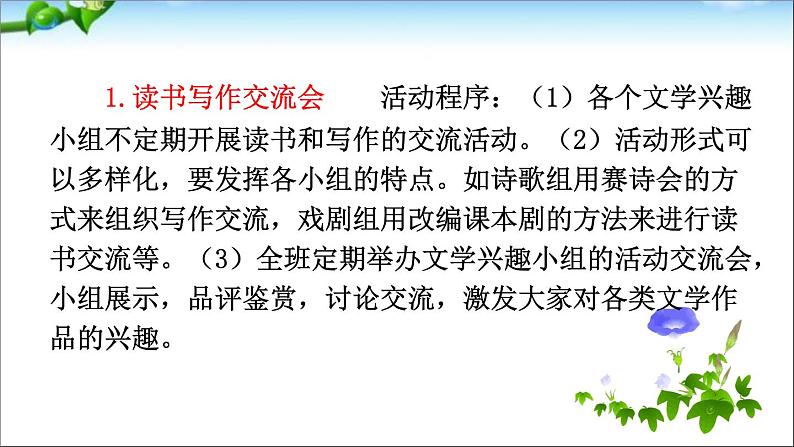 1. 读书写作交流会　　活动程序：（1）各个文学兴趣小组不定期开展读书和写作的交流活动。（2）活动形式可以多样化，要发挥各小组的特点。如诗歌组用赛诗会的方式来组织写作交流，戏剧组用改编课本剧的方法来进行读书交流等。（3）全班定期举办文学兴趣小组的活动交流会，小组展示，品评鉴赏，讨论交流，激发大家对各类文学作品的兴趣。